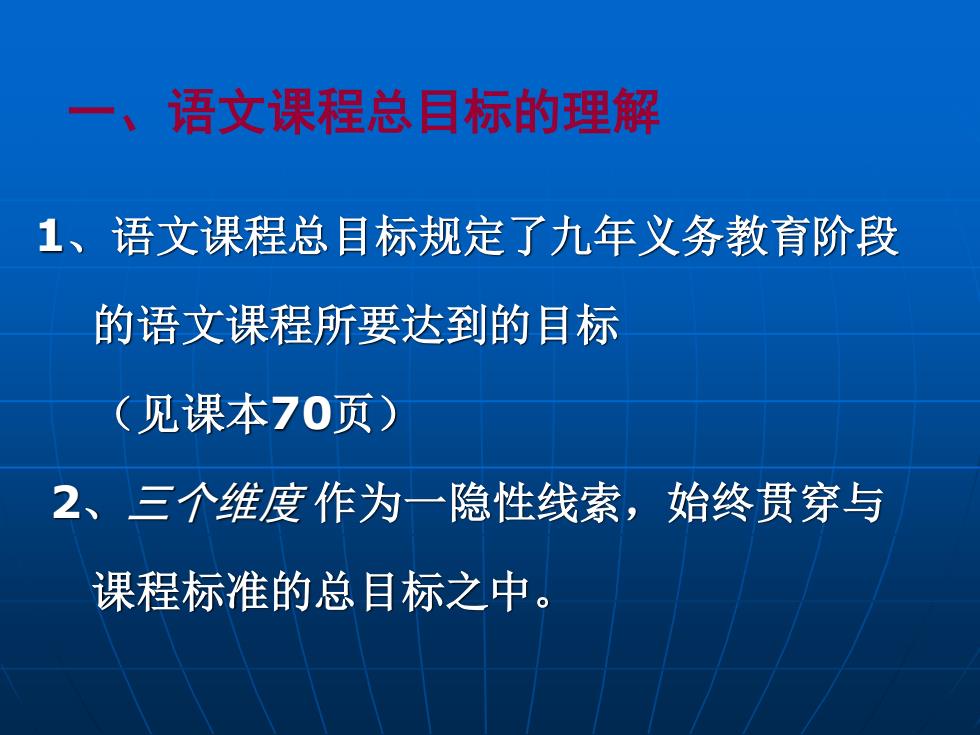 一、语文课程总目标的理解

1、语文课程总目标规定了九年义务教育阶段的语文课程所要达到的目标

（见课本70页）

2、三个维度 作为一隐性线索，始终贯穿与课程标准的总目标之中。